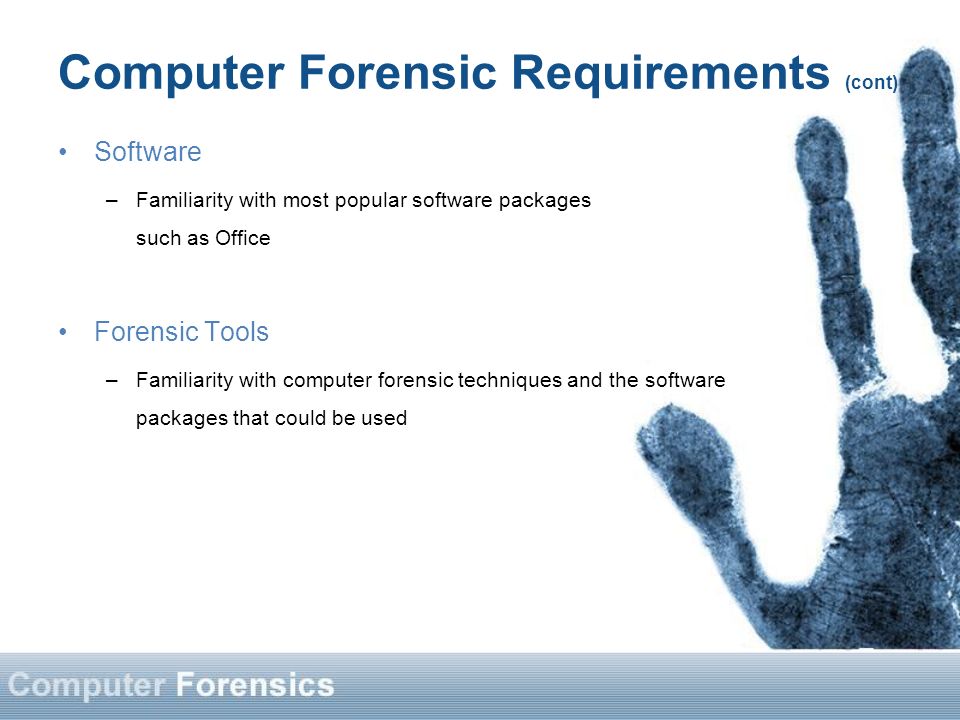 Computer Forensic Requirements (cont)

• Software

– Familiarity with most popular software packages such as Office

• Forensic Tools

– Familiarity with computer forensic techniques and the software packages that could be used

Computer Forensics